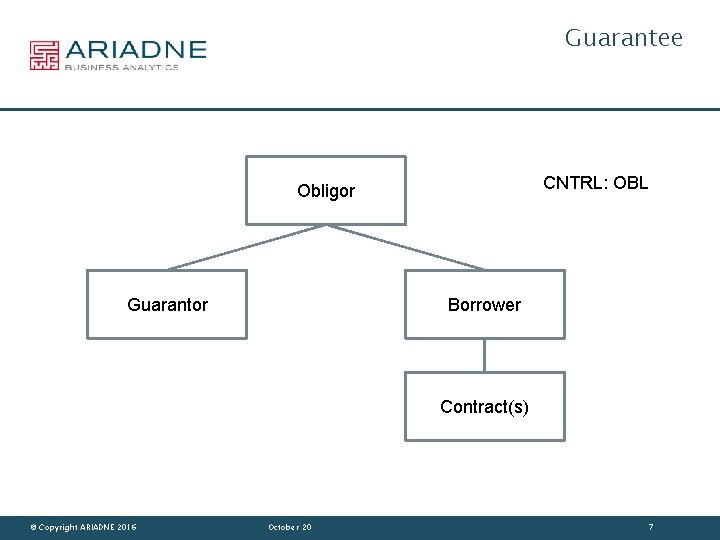 ARIADNE
BUSINESS ANALYTICS

Guarantee

Obligor

CNTRL: OBL

Guarantor

Borrower

Contract(s)

© Copyright ARIADNE 2016

October 20

7